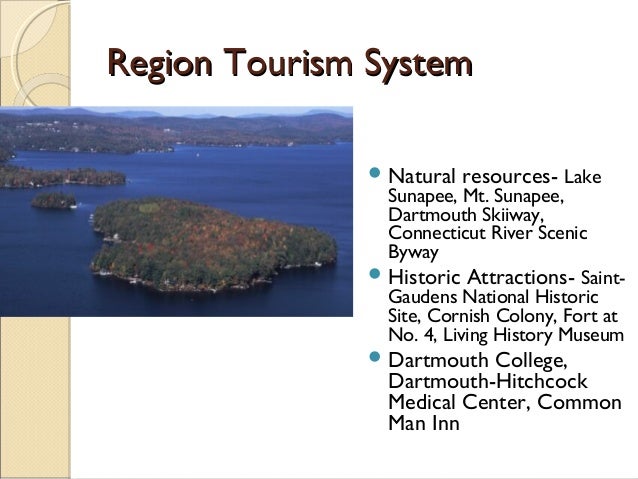 Region Tourism System

- Natural resources- Lake Sunapee, Mt. Sunapee, Dartmouth Skiiway, Connecticut River Scenic Byway
- Historic Attractions- Saint-Gaudens National Historic Site, Cornish Colony, Fort at No. 4, Living History Museum
- Dartmouth College, Dartmouth-Hitchcock Medical Center, Common Man Inn